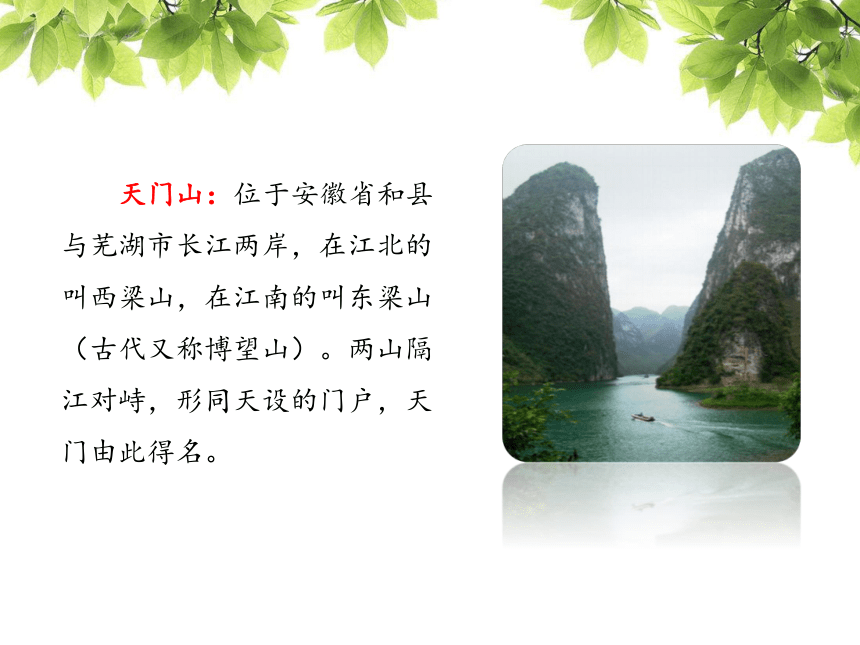 天门山：位于安徽省和县与芜湖市长江两岸，在江北的叫西梁山，在江南的叫东梁山（古代又称博望山）。两山隔江对峙，形同天设的门户，天门由此得名。